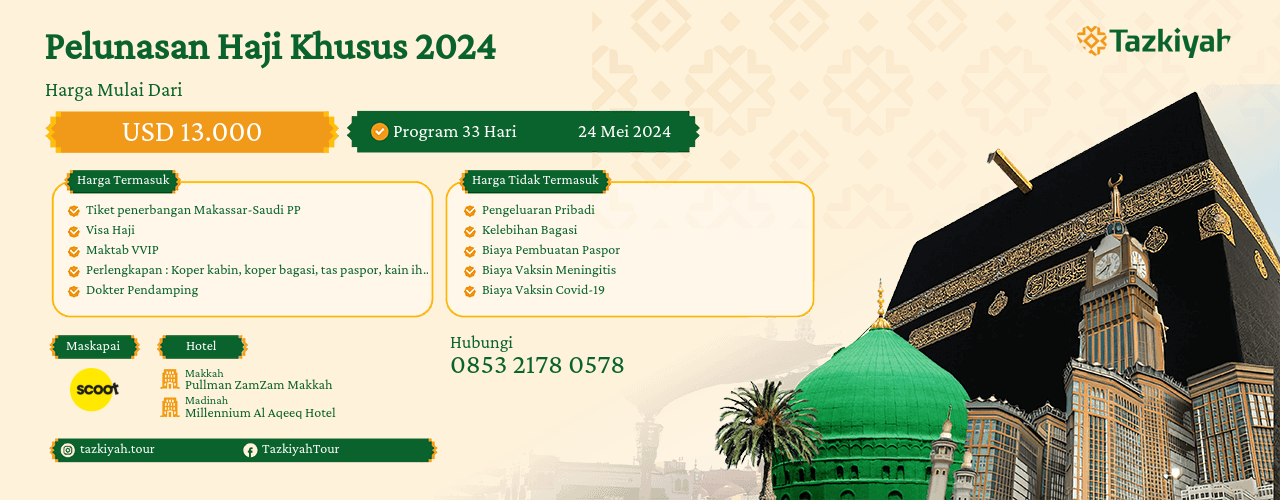 Pelunasan Haji Khusus 2024

Tazkiyah

Harga Mulai Dari

USD 13.000

Program 33 Hari

24 Mei 2024

Harga Termasuk
Tiket penerbangan Makassar-Saudi PP
Visa Haji
Maktab VVIP
Perlengkapan : Koper kabin, koper bagasi, tas paspor, kain ih..
Dokter Pendamping

Harga Tidak Termasuk
Pengeluaran Pribadi
Kelebihan Bagasi
Biaya Pembuatan Paspor
Biaya Vaksin Meningitis
Biaya Vaksin Covid-19

Maskapai
scoot

Hotel
Makkah
Pullman ZamZam Makkah
Madinah
Millennium Al Aqeeq Hotel

Hubungi
0853 2178 0578

tazkiyah.tour
TazkiyahTour